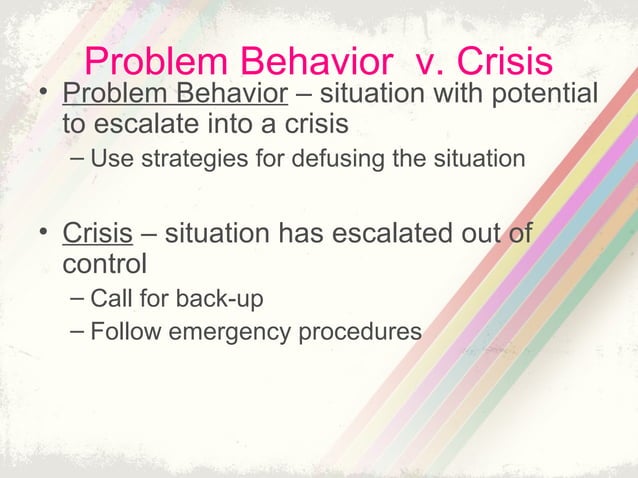 Problem Behavior v. Crisis

• Problem Behavior – situation with potential to escalate into a crisis
– Use strategies for defusing the situation

• Crisis – situation has escalated out of control
– Call for back-up
– Follow emergency procedures